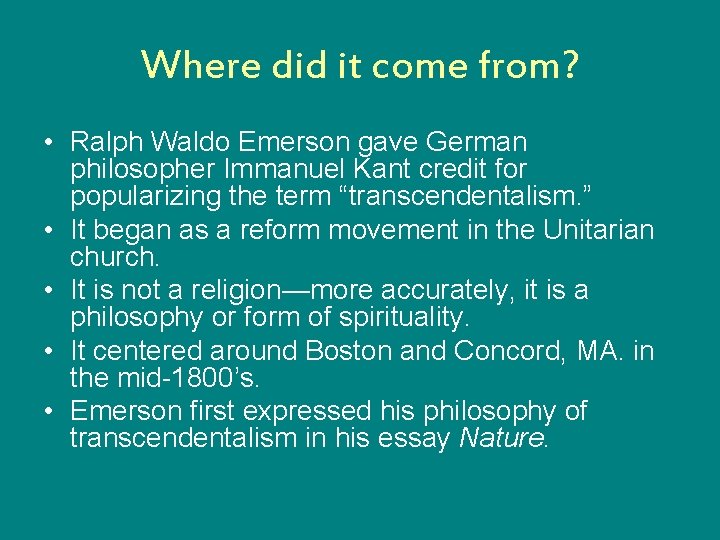 Where did it come from?

• Ralph Waldo Emerson gave German philosopher Immanuel Kant credit for popularizing the term “transcendentalism.”
• It began as a reform movement in the Unitarian church.
• It is not a religion—more accurately, it is a philosophy or form of spirituality.
• It centered around Boston and Concord, MA. in the mid-1800’s.
• Emerson first expressed his philosophy of transcendentalism in his essay Nature.